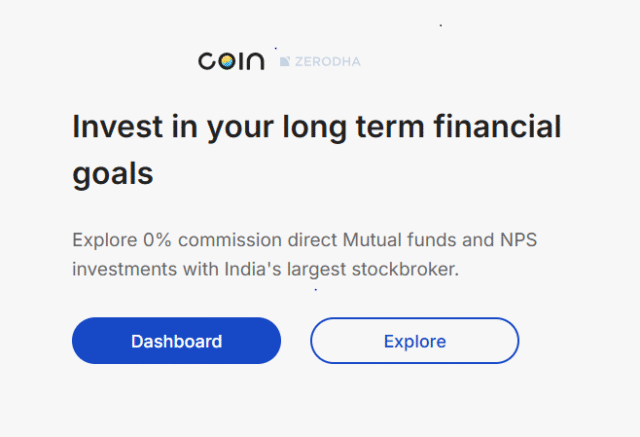 coin ZERODHA

Invest in your long term financial goals

Explore 0% commission direct Mutual funds and NPS investments with India's largest stockbroker.

Dashboard

Explore